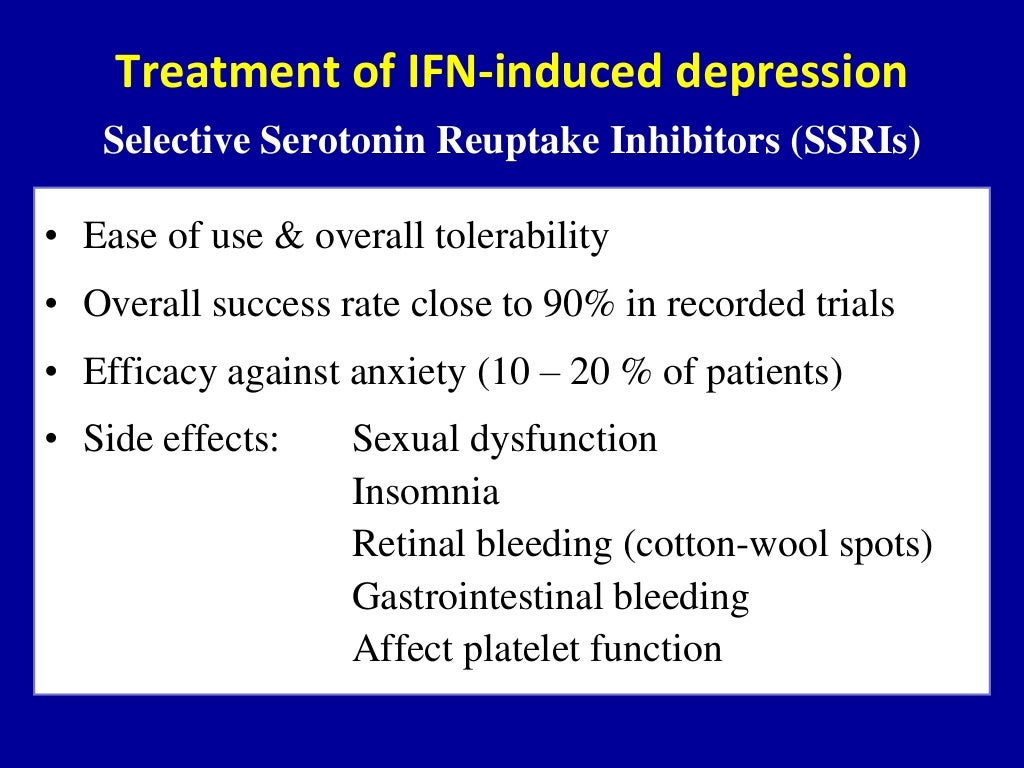 Treatment of IFN-induced depression
Selective Serotonin Reuptake Inhibitors (SSRIs)

• Ease of use & overall tolerability
• Overall success rate close to 90% in recorded trials
• Efficacy against anxiety (10 – 20 % of patients)
• Side effects: Sexual dysfunction
Insomnia
Retinal bleeding (cotton-wool spots)
Gastrointestinal bleeding
Affect platelet function